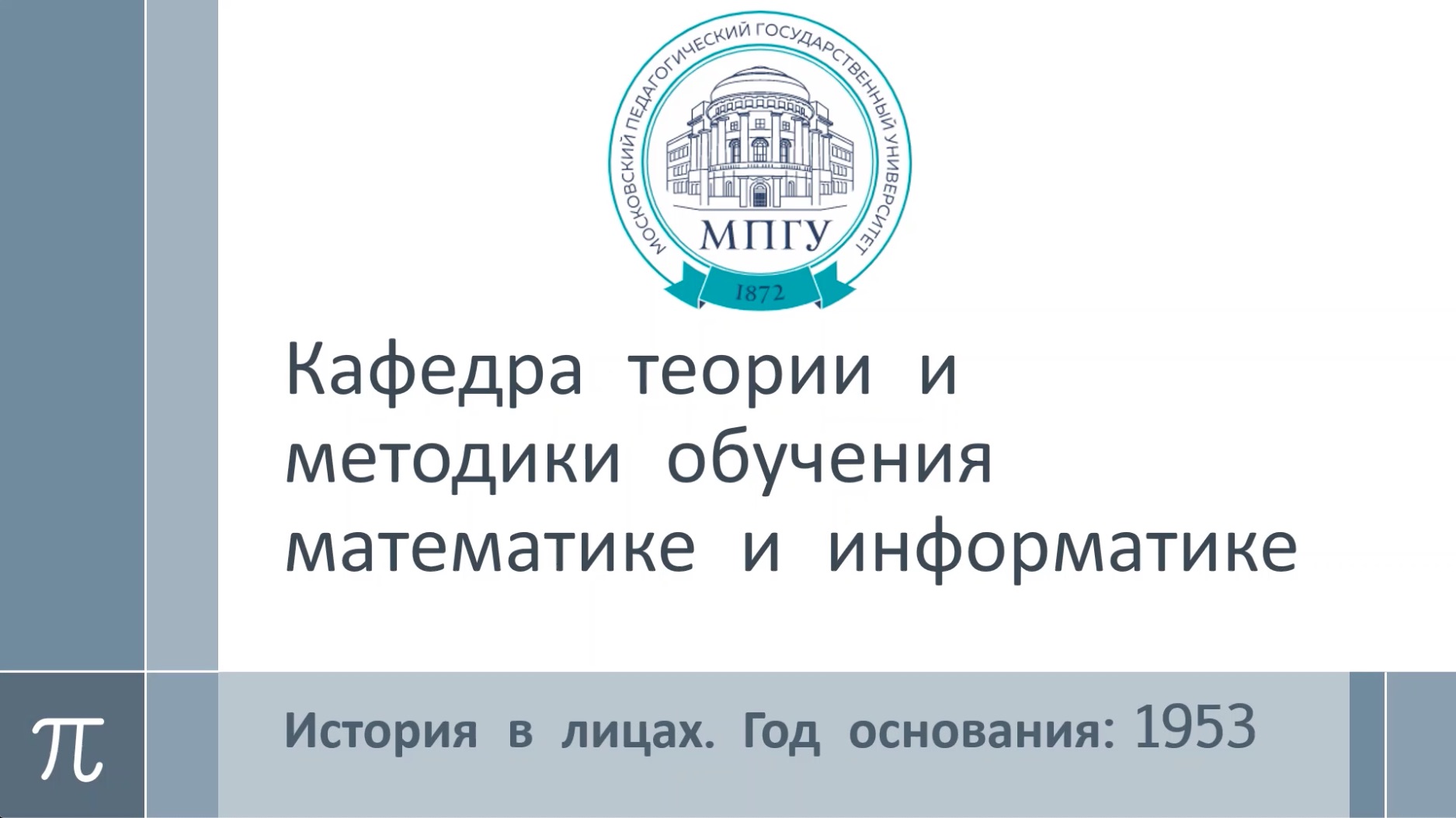 МОСКОВСКИЙ ПЕДАГОГИЧЕСКИЙ ГОСУДАРСТВЕННЫЙ УНИВЕРСИТЕТ

МПГУ

1872

Кафедра теории и методики обучения математике и информатике

$\pi$

История в лицах. Год основания: 1953